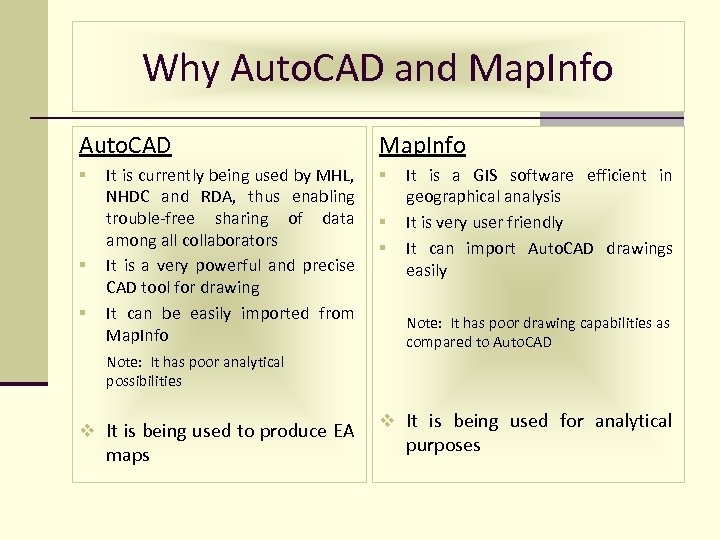 Why AutoCAD and MapInfo

AutoCAD

▪ It is currently being used by MHL, NHDC and RDA, thus enabling trouble-free sharing of data among all collaborators
▪ It is a very powerful and precise CAD tool for drawing
▪ It can be easily imported from MapInfo

Note: It has poor analytical possibilities

❖ It is being used to produce EA maps

MapInfo

▪ It is a GIS software efficient in geographical analysis
▪ It is very user friendly
▪ It can import AutoCAD drawings easily

Note: It has poor drawing capabilities as compared to AutoCAD

❖ It is being used for analytical purposes